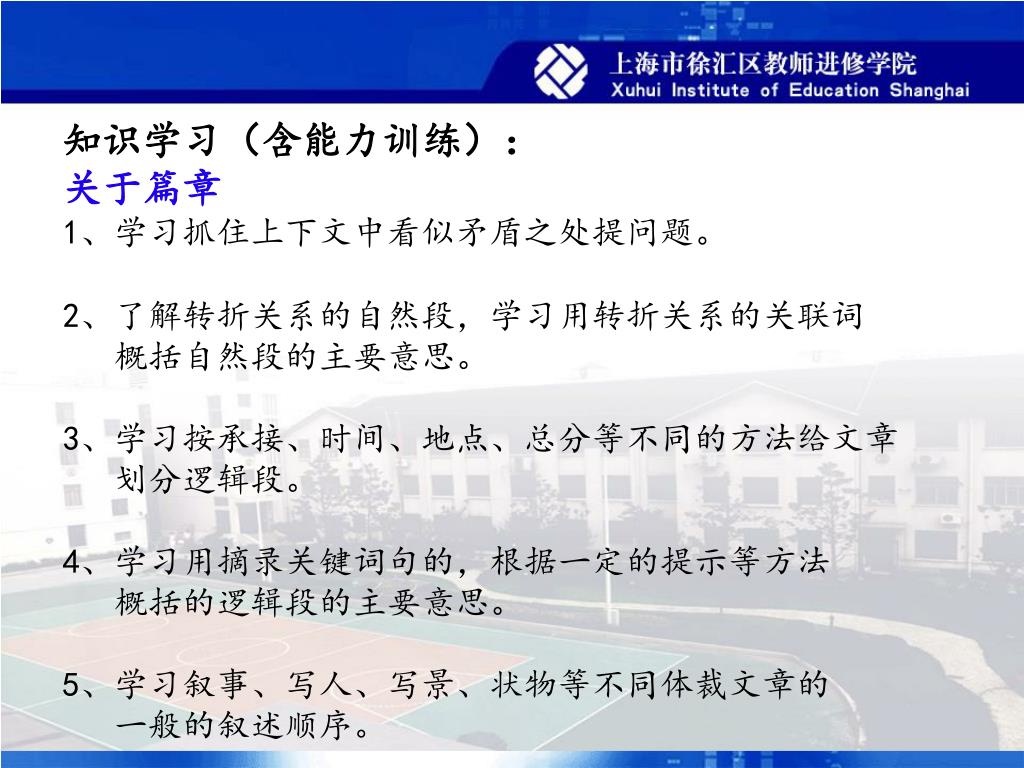 上海市徐汇区教师进修学院
Xuhui Institute of Education Shanghai

知识学习（含能力训练）：
关于篇章
1、学习抓住上下文中看似矛盾之处提问题。

2、了解转折关系的自然段，学习用转折关系的关联词概括自然段的主要意思。

3、学习按承接、时间、地点、总分等不同的方法给文章划分逻辑段。

4、学习用摘录关键词句的，根据一定的提示等方法概括的逻辑段的主要意思。

5、学习叙事、写人、写景、状物等不同体裁文章的一般的叙述顺序。